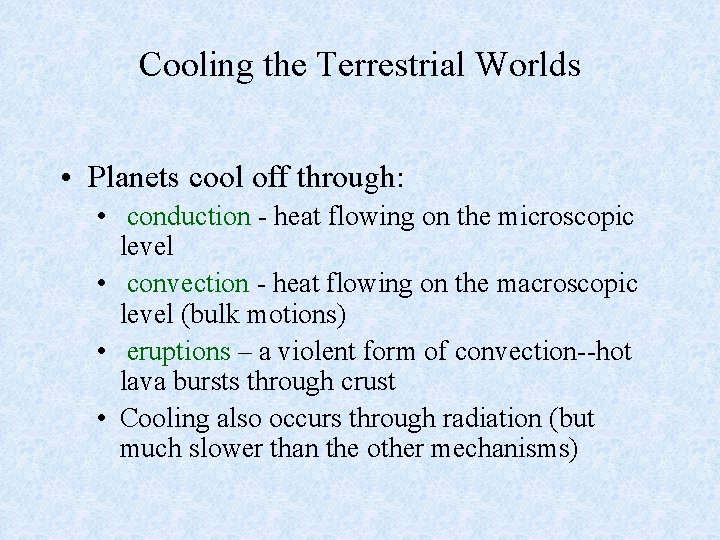 Cooling the Terrestrial Worlds

• Planets cool off through:

• conduction - heat flowing on the microscopic level

• convection - heat flowing on the macroscopic level (bulk motions)

• eruptions – a violent form of convection--hot lava bursts through crust

• Cooling also occurs through radiation (but much slower than the other mechanisms)